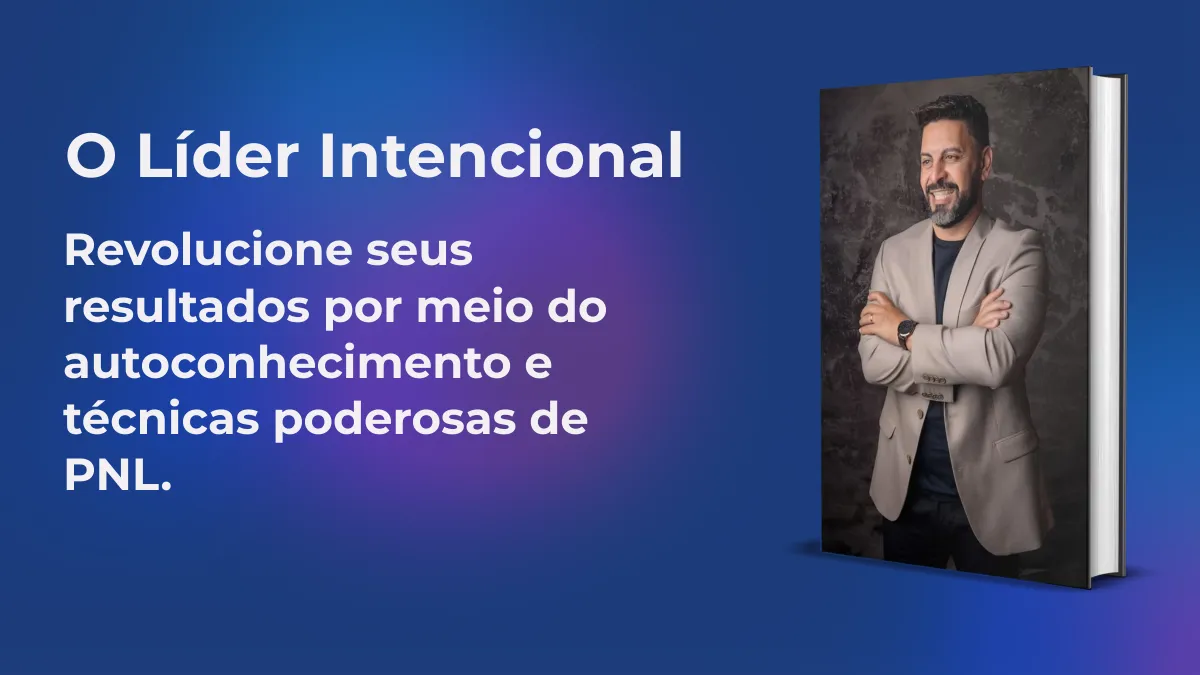 O Líder Intencional

Revolucione seus resultados por meio do autoconhecimento e técnicas poderosas de PNL.